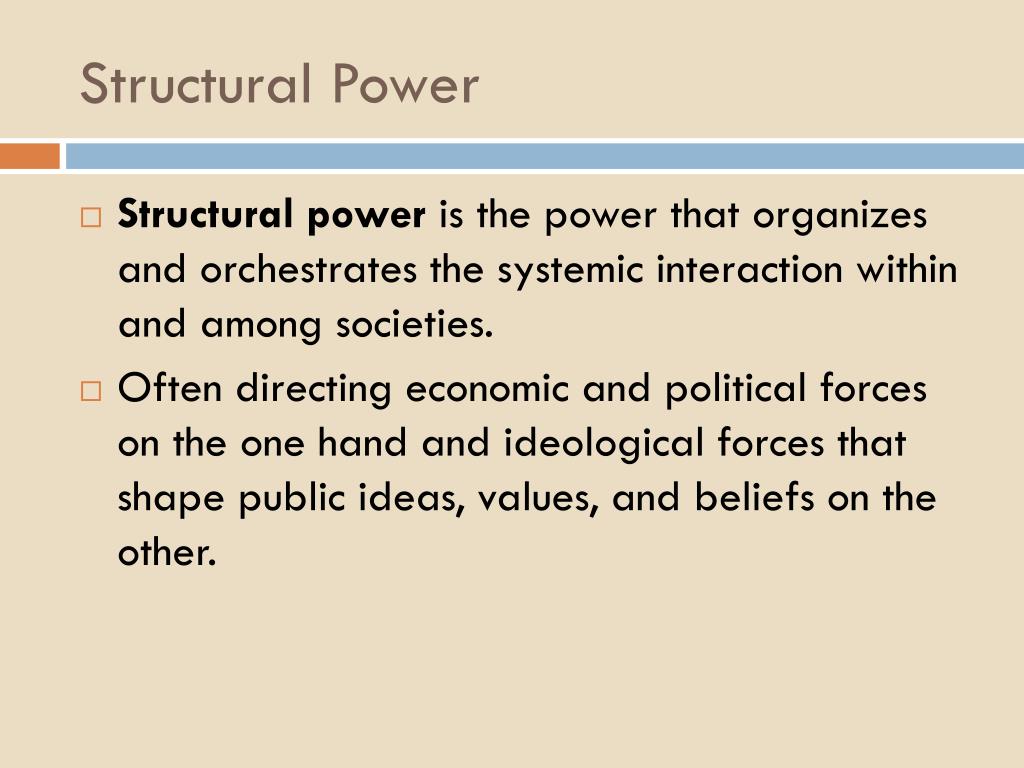 Structural Power

□ Structural power is the power that organizes and orchestrates the systemic interaction within and among societies.

□ Often directing economic and political forces on the one hand and ideological forces that shape public ideas, values, and beliefs on the other.